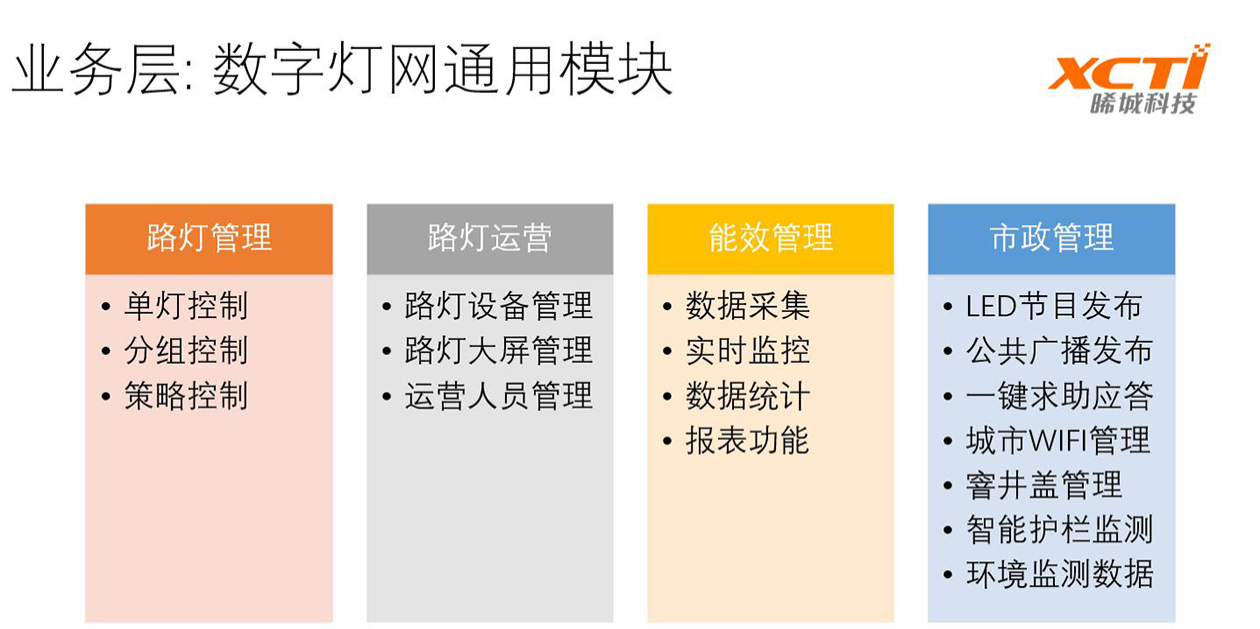 业务层: 数字灯网通用模块

XCTI
晞城科技

路灯管理
• 单灯控制
• 分组控制
• 策略控制

路灯运营
• 路灯设备管理
• 路灯大屏管理
• 运营人员管理

能效管理
• 数据采集
• 实时监控
• 数据统计
• 报表功能

市政管理
• LED节目发布
• 公共广播发布
• 一键求助应答
• 城市WIFI管理
• 窨井盖管理
• 智能护栏监测
• 环境监测数据